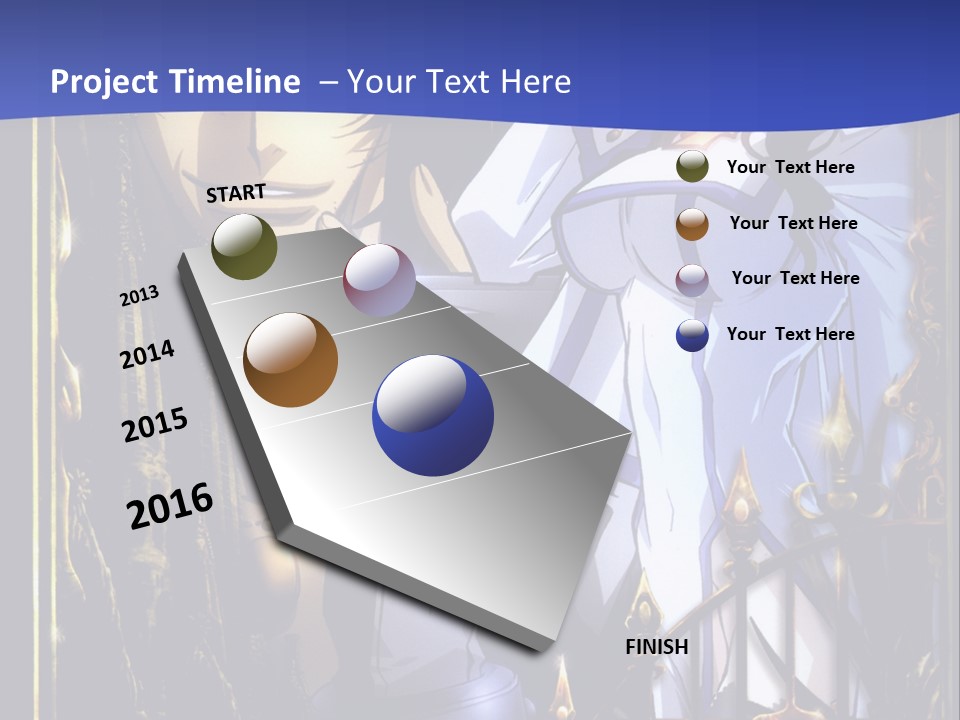 Project Timeline – Your Text Here

START

2013

2014

2015

2016

FINISH

Your Text Here

Your Text Here

Your Text Here

Your Text Here